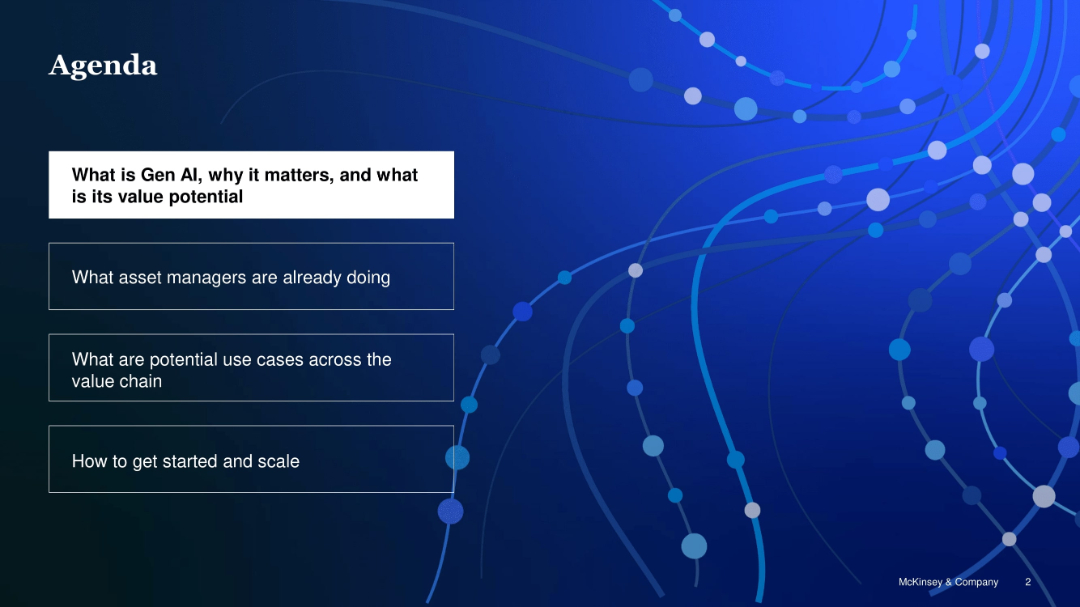 Agenda

What is Gen AI, why it matters, and what is its value potential

What asset managers are already doing

What are potential use cases across the value chain

How to get started and scale

McKinsey & Company 2